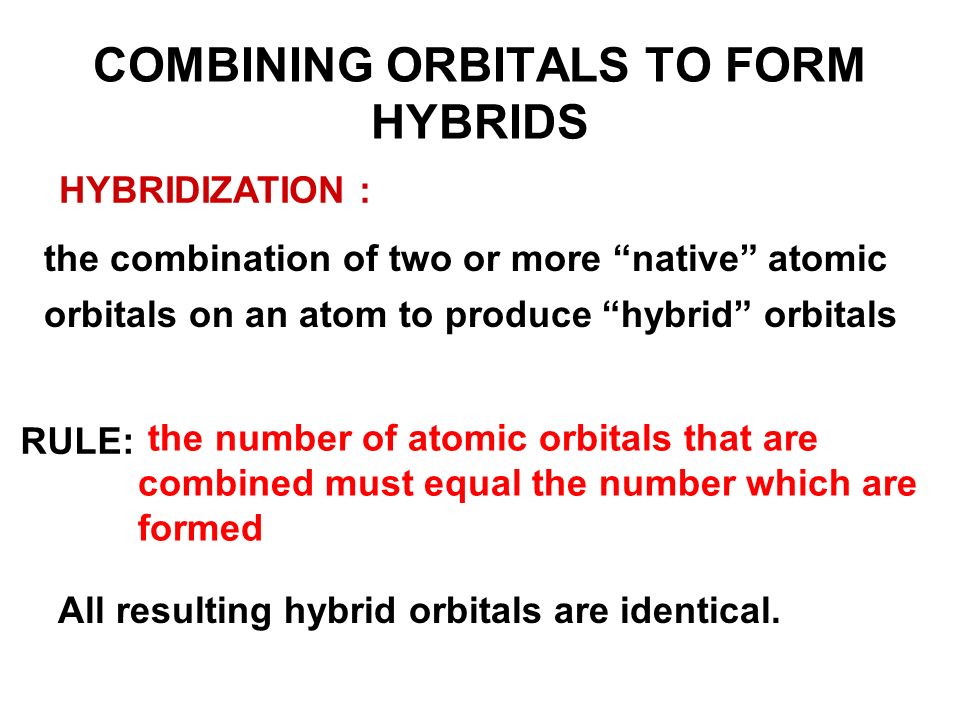 COMBINING ORBITALS TO FORM HYBRIDS

HYBRIDIZATION :

the combination of two or more “native” atomic orbitals on an atom to produce “hybrid” orbitals

RULE: the number of atomic orbitals that are combined must equal the number which are formed

All resulting hybrid orbitals are identical.